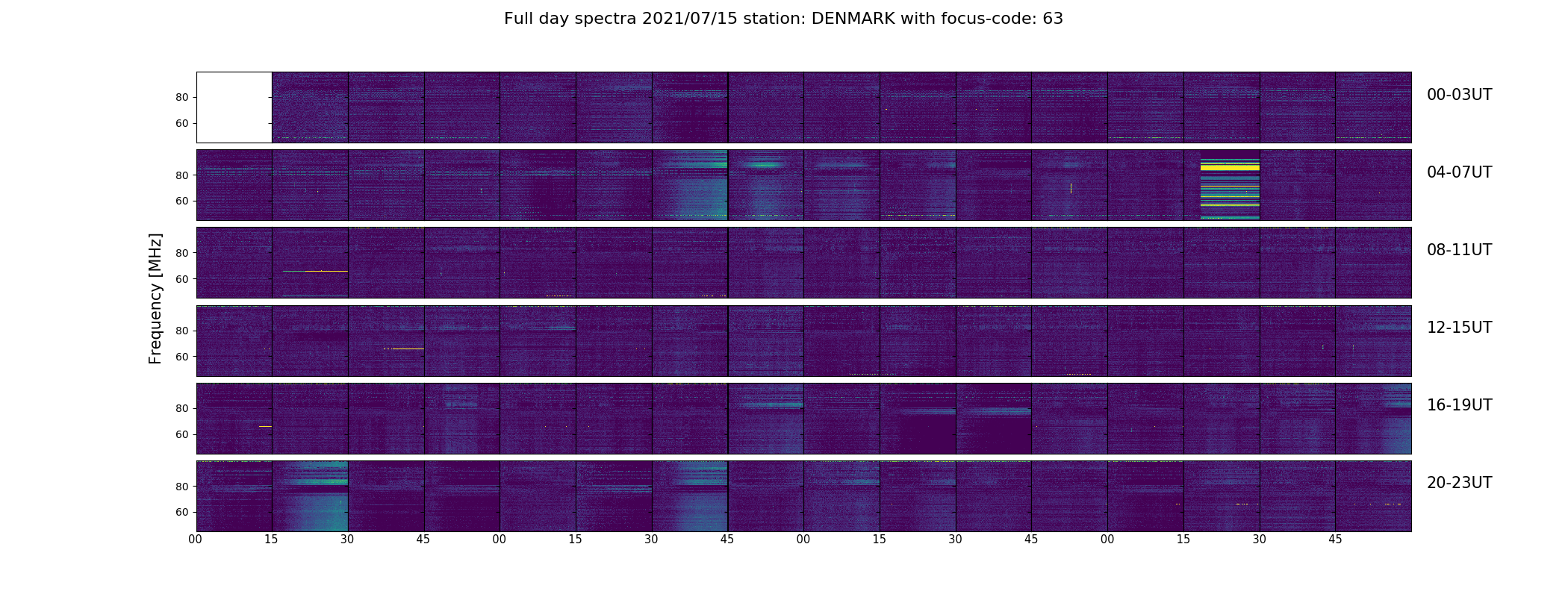 Full day spectra 2021/07/15 station: DENMARK with focus-code: 63

Frequency [MHz]

80
60
00-03UT

80
60
04-07UT

80
60
08-11UT

80
60
12-15UT

80
60
16-19UT

80
60
20-23UT

00 15 30 45 00 15 30 45 00 15 30 45 00 15 30 45